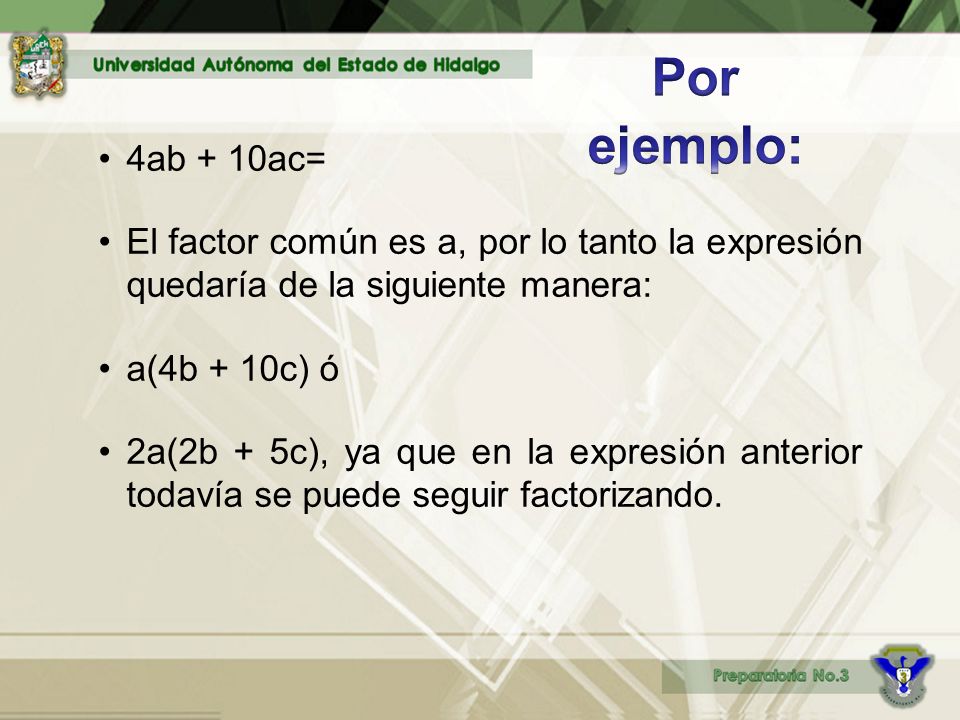 Universidad Autónoma del Estado de Hidalgo

Por ejemplo:

• $4ab + 10ac=$

• El factor común es a, por lo tanto la expresión quedaría de la siguiente manera:

• $a(4b + 10c)$ ó

• $2a(2b + 5c)$, ya que en la expresión anterior todavía se puede seguir factorizando.

Preparatoria No.3